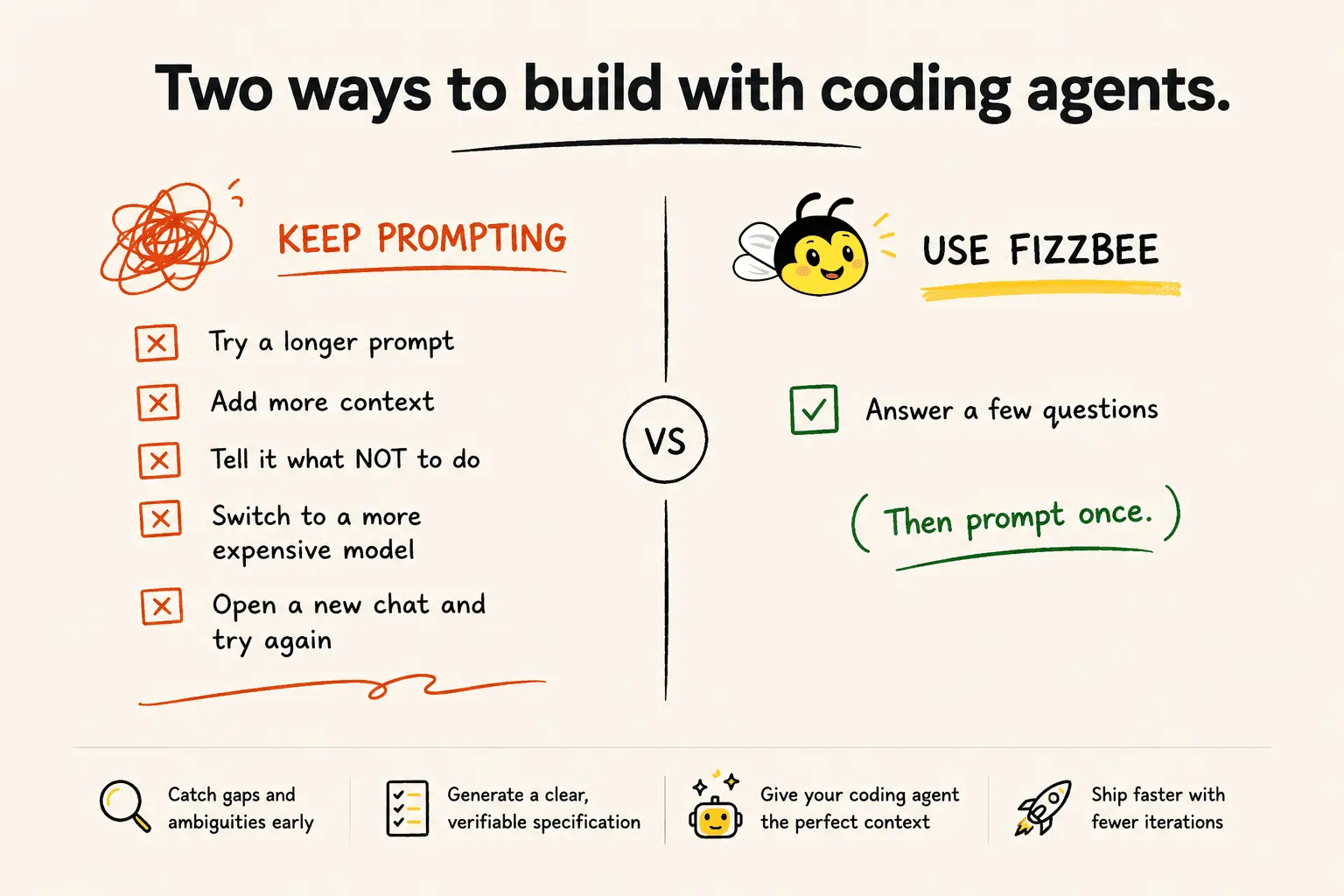 Two ways to build with coding agents.

KEEP PROMPTING

Try a longer prompt

Add more context

Tell it what NOT to do

Switch to a more expensive model

Open a new chat and try again

VS

USE FIZZBEE

Answer a few questions

( Then prompt once. )

Catch gaps and ambiguities early

Generate a clear, verifiable specification

Give your coding agent the perfect context

Ship faster with fewer iterations